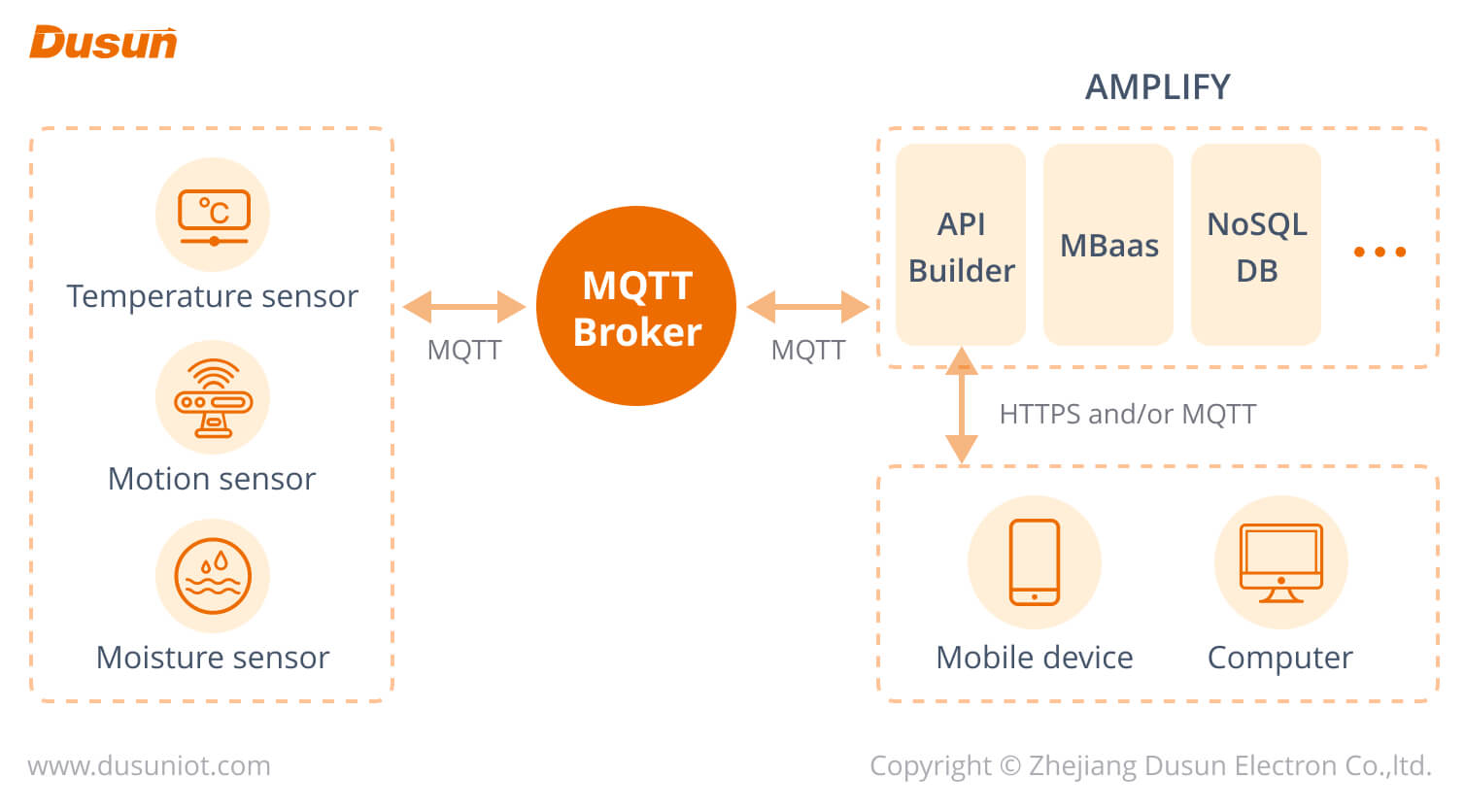 Dusun

AMPLIFY

°C

Temperature sensor

Motion sensor

Moisture sensor

MQTT

MQTT Broker

MQTT

API Builder

MBaas

NoSQL DB

...

HTTPS and/or MQTT

Mobile device

Computer

www.dusuniot.com

Copyright © Zhejiang Dusun Electron Co.,ltd.